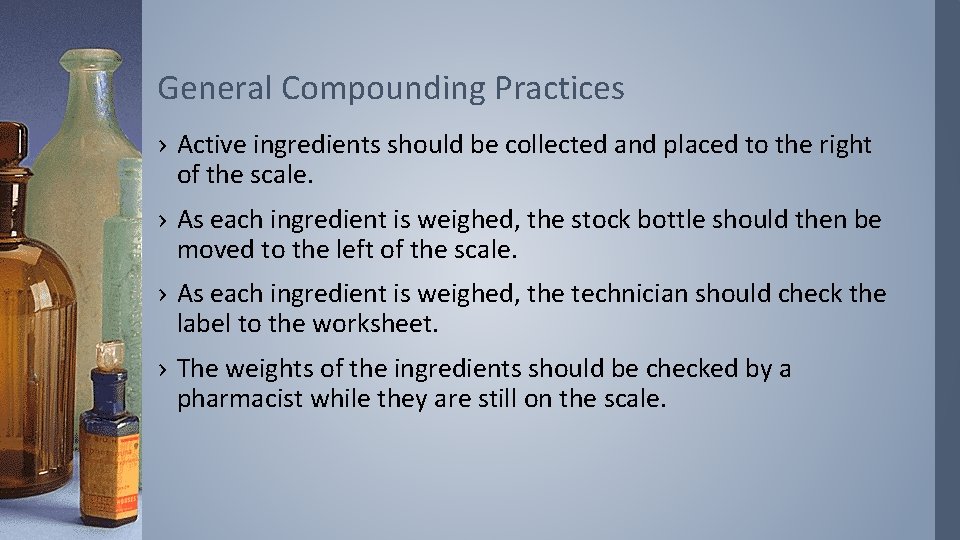 General Compounding Practices

› Active ingredients should be collected and placed to the right of the scale.

› As each ingredient is weighed, the stock bottle should then be moved to the left of the scale.

› As each ingredient is weighed, the technician should check the label to the worksheet.

› The weights of the ingredients should be checked by a pharmacist while they are still on the scale.